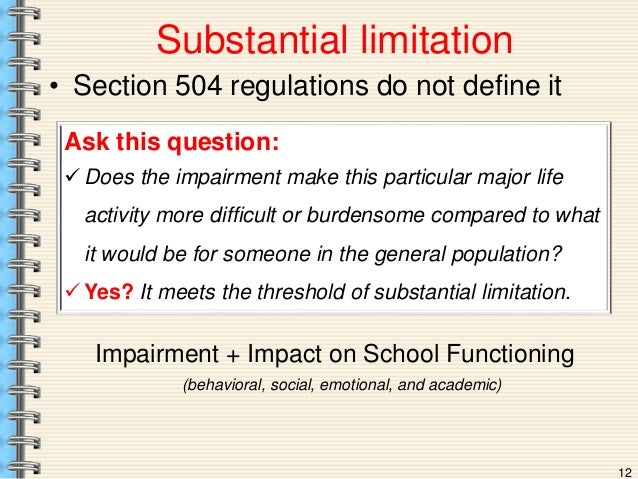 Substantial limitation

• Section 504 regulations do not define it

Ask this question:

✓ Does the impairment make this particular major life activity more difficult or burdensome compared to what it would be for someone in the general population?

✓ Yes? It meets the threshold of substantial limitation.

Impairment + Impact on School Functioning

(behavioral, social, emotional, and academic)

12